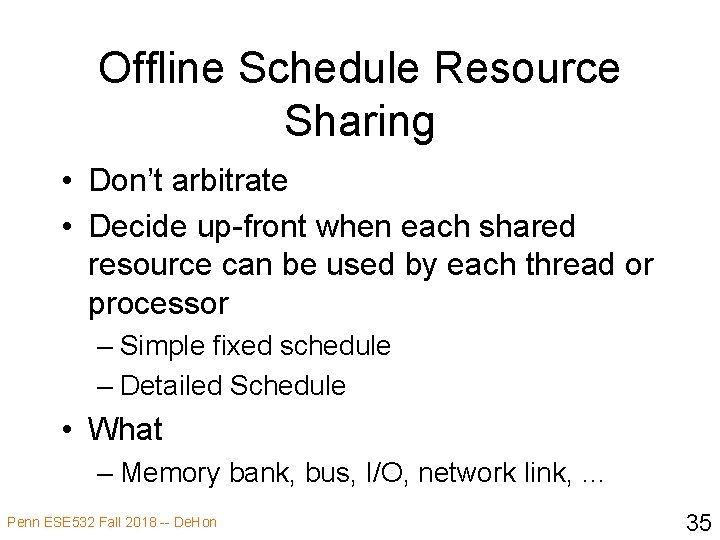 Offline Schedule Resource Sharing

• Don't arbitrate
• Decide up-front when each shared resource can be used by each thread or processor
– Simple fixed schedule
– Detailed Schedule
• What
– Memory bank, bus, I/O, network link, …

Penn ESE532 Fall 2018 -- DeHon

35